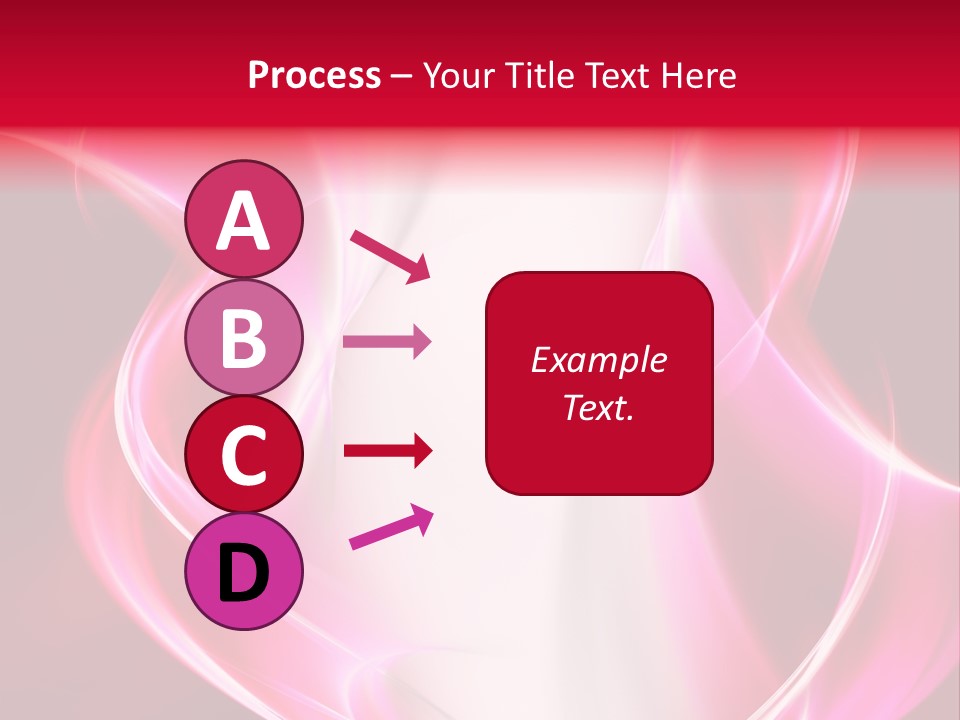 Process – Your Title Text Here

A

B

C

D

Example Text.